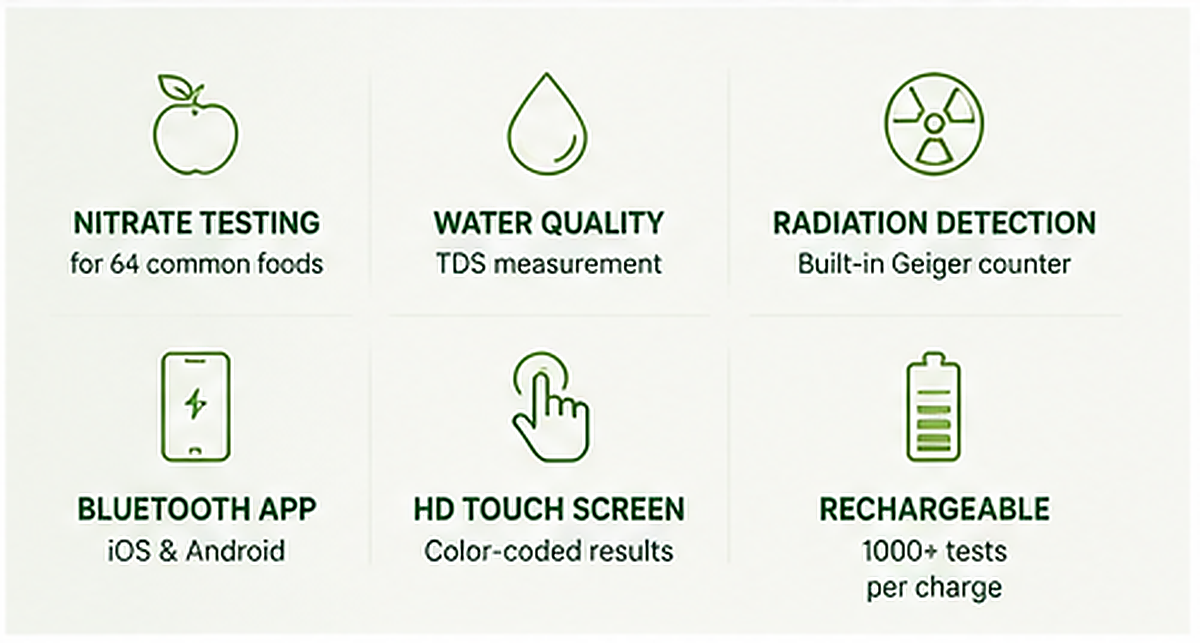 NITRATE TESTING
for 64 common foods

WATER QUALITY
TDS measurement

RADIATION DETECTION
Built-in Geiger counter

BLUETOOTH APP
iOS & Android

HD TOUCH SCREEN
Color-coded results

RECHARGEABLE
1000+ tests per charge